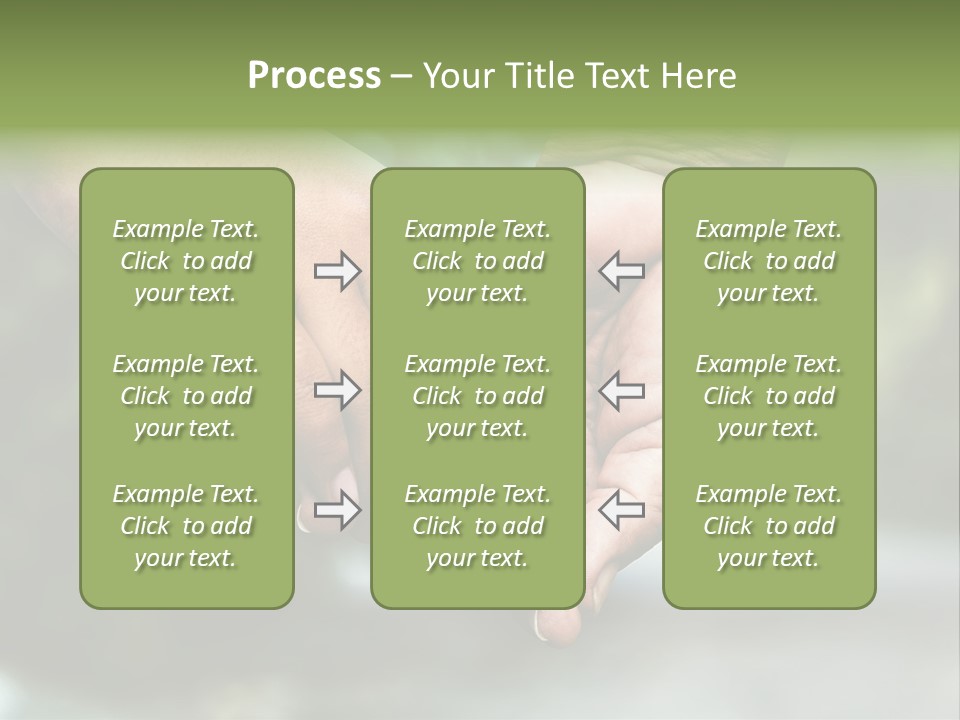 Process – Your Title Text Here

Example Text. Click to add your text.

Example Text. Click to add your text.

Example Text. Click to add your text.

Example Text. Click to add your text.

Example Text. Click to add your text.

Example Text. Click to add your text.

Example Text. Click to add your text.

Example Text. Click to add your text.

Example Text. Click to add your text.